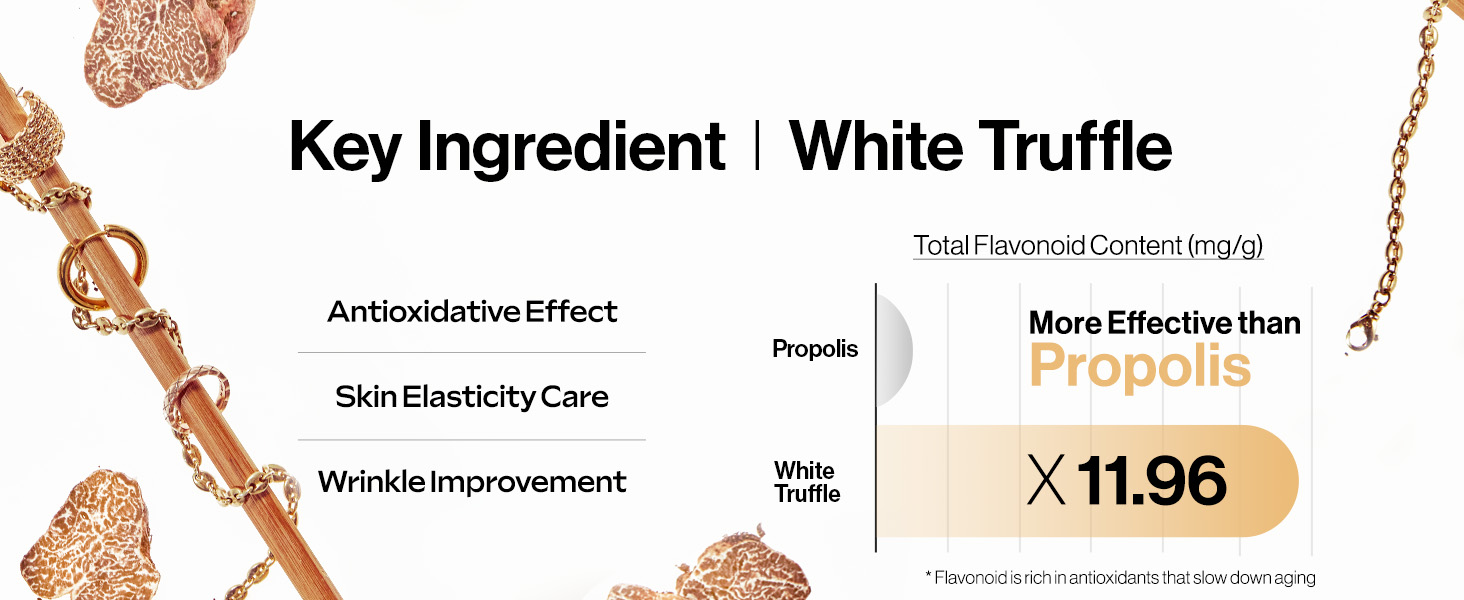 Key Ingredient | White Truffle

Antioxidative Effect

Skin Elasticity Care

Wrinkle Improvement

Total Flavonoid Content (mg/g)

Propolis

More Effective than
Propolis

White Truffle

X 11.96

* Flavonoid is rich in antioxidants that slow down aging